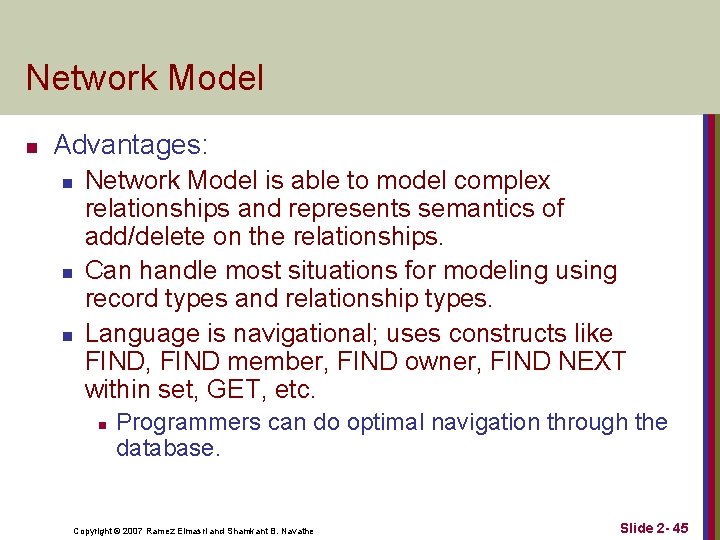 Network Model

Advantages:

Network Model is able to model complex relationships and represents semantics of add/delete on the relationships.

Can handle most situations for modeling using record types and relationship types.

Language is navigational; uses constructs like FIND, FIND member, FIND owner, FIND NEXT within set, GET, etc.

Programmers can do optimal navigation through the database.

Copyright © 2007 Ramez Elmasri and Shamkant B. Navathe

Slide 2- 45